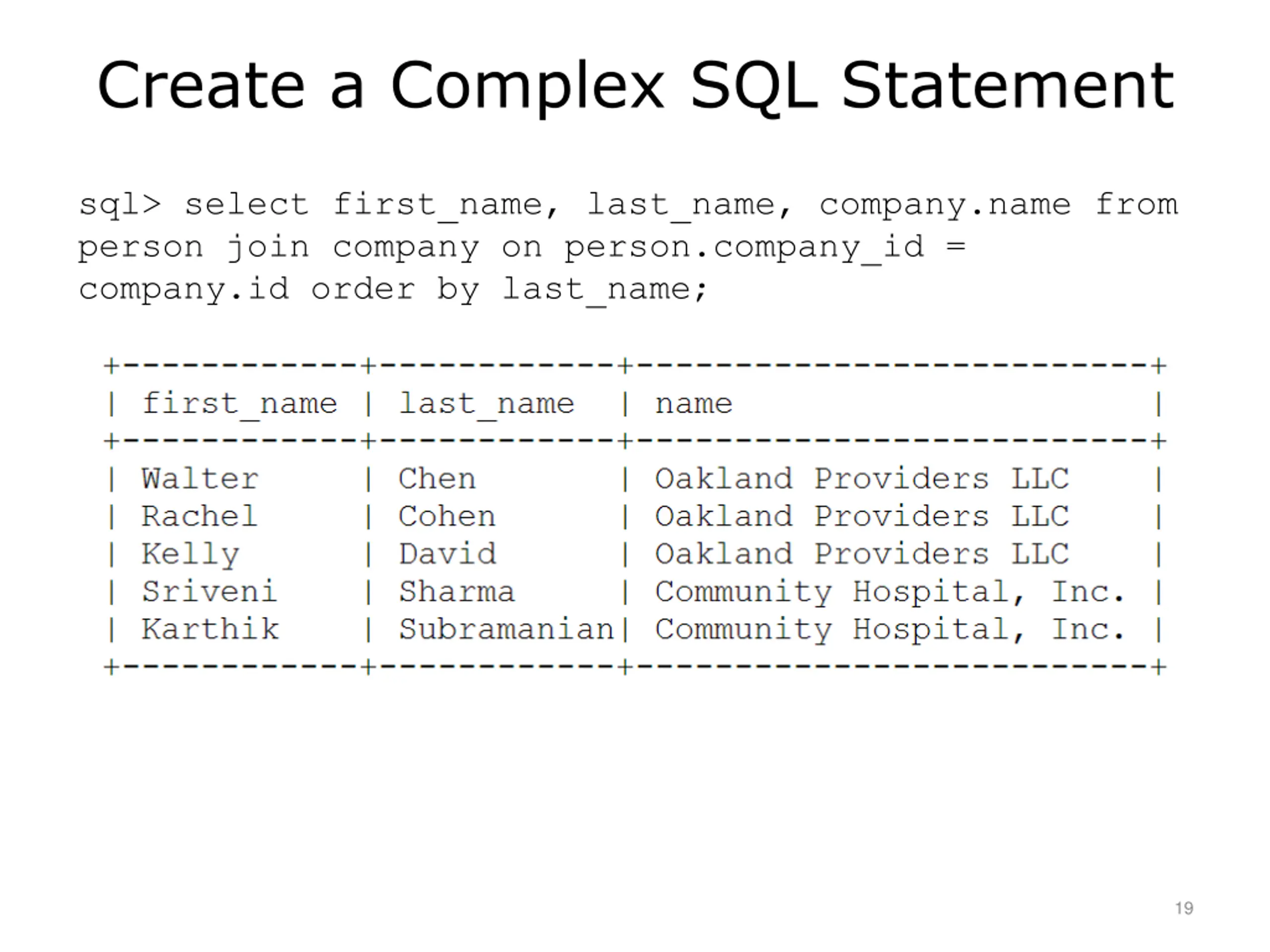 Create a Complex SQL Statement

sql> select first_name, last_name, company.name from person join company on person.company_id = company.id order by last_name;

| first_name | last_name | name |
|---|---|---|
| Walter | Chen | Oakland Providers LLC |
| Rachel | Cohen | Oakland Providers LLC |
| Kelly | David | Oakland Providers LLC |
| Sriveni | Sharma | Community Hospital, Inc. |
| Karthik | Subramanian | Community Hospital, Inc. |

19